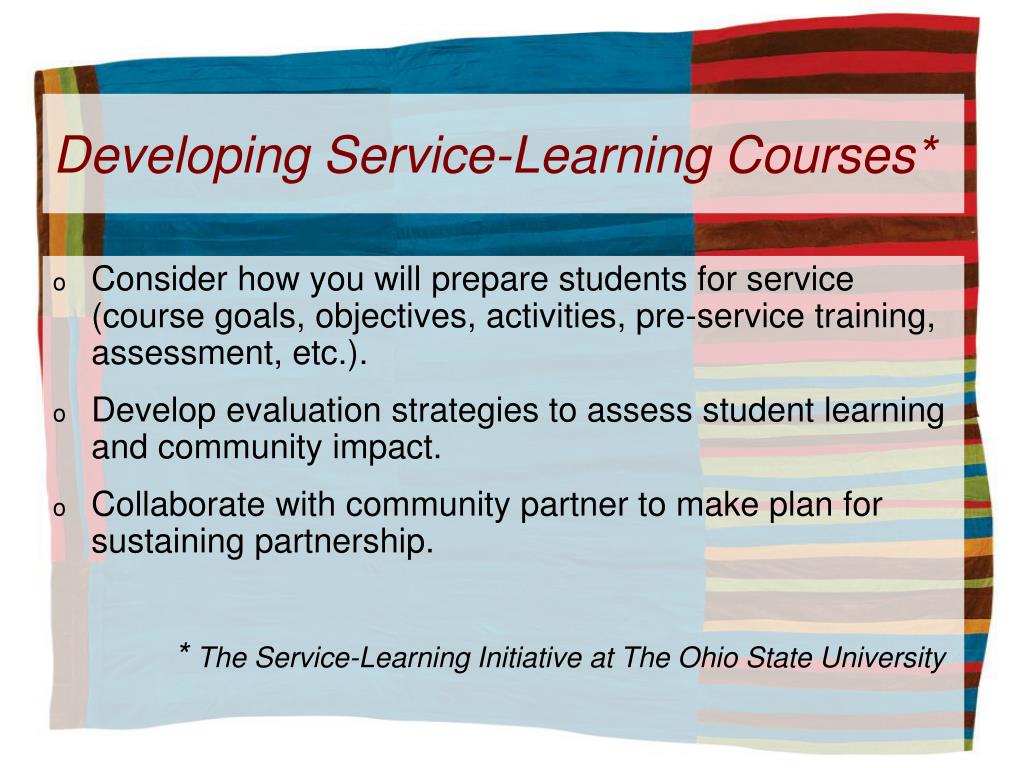 Developing Service-Learning Courses*

o Consider how you will prepare students for service (course goals, objectives, activities, pre-service training, assessment, etc.).

o Develop evaluation strategies to assess student learning and community impact.

o Collaborate with community partner to make plan for sustaining partnership.

* The Service-Learning Initiative at The Ohio State University